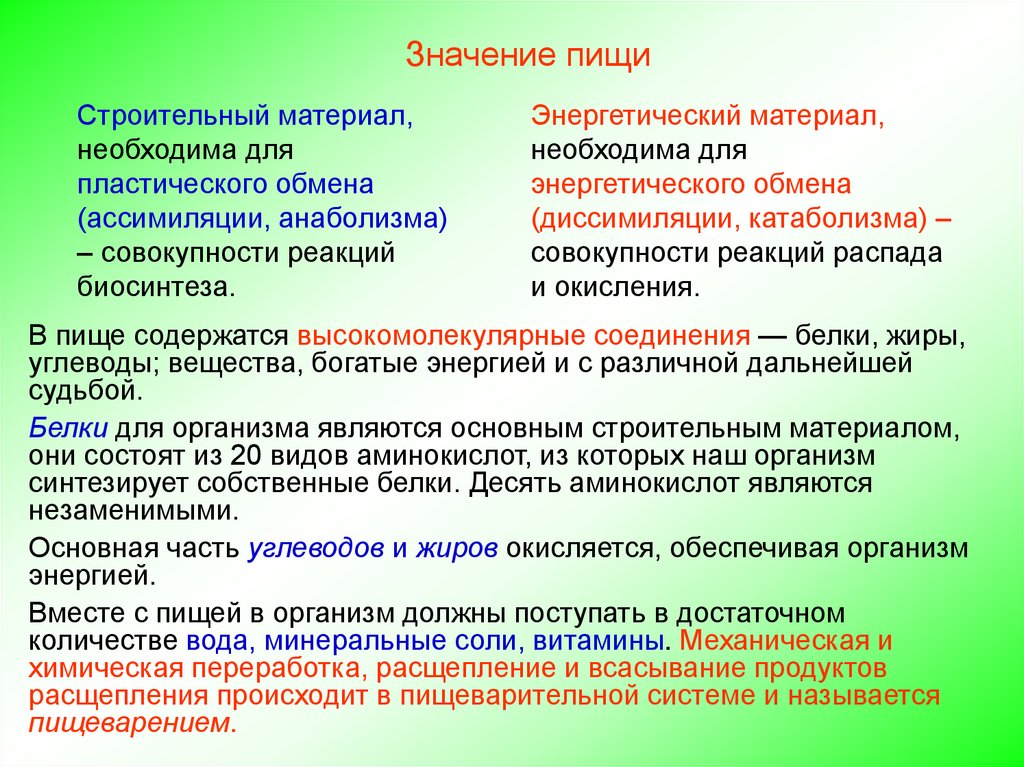 Значение пищи

Строительный материал, необходима для пластического обмена (ассимиляции, анаболизма) – совокупности реакций биосинтеза.

Энергетический материал, необходима для энергетического обмена (диссимиляции, катаболизма) – совокупности реакций распада и окисления.

В пище содержатся высокомолекулярные соединения — белки, жиры, углеводы; вещества, богатые энергией и с различной дальнейшей судьбой.

Белки для организма являются основным строительным материалом, они состоят из 20 видов аминокислот, из которых наш организм синтезирует собственные белки. Десять аминокислот являются незаменимыми.

Основная часть углеводов и жиров окисляется, обеспечивая организм энергией.

Вместе с пищей в организм должны поступать в достаточном количестве вода, минеральные соли, витамины. Механическая и химическая переработка, расщепление и всасывание продуктов расщепления происходит в пищеварительной системе и называется пищеварением.